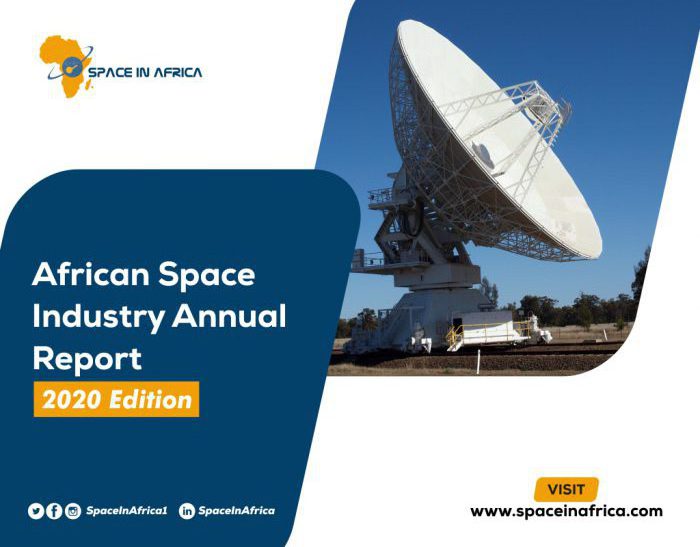 SPACE IN AFRICA

African Space Industry Annual Report

2020 Edition

SpaceInAfrica1 SpaceInAfrica

VISIT
www.spaceinafrica.com